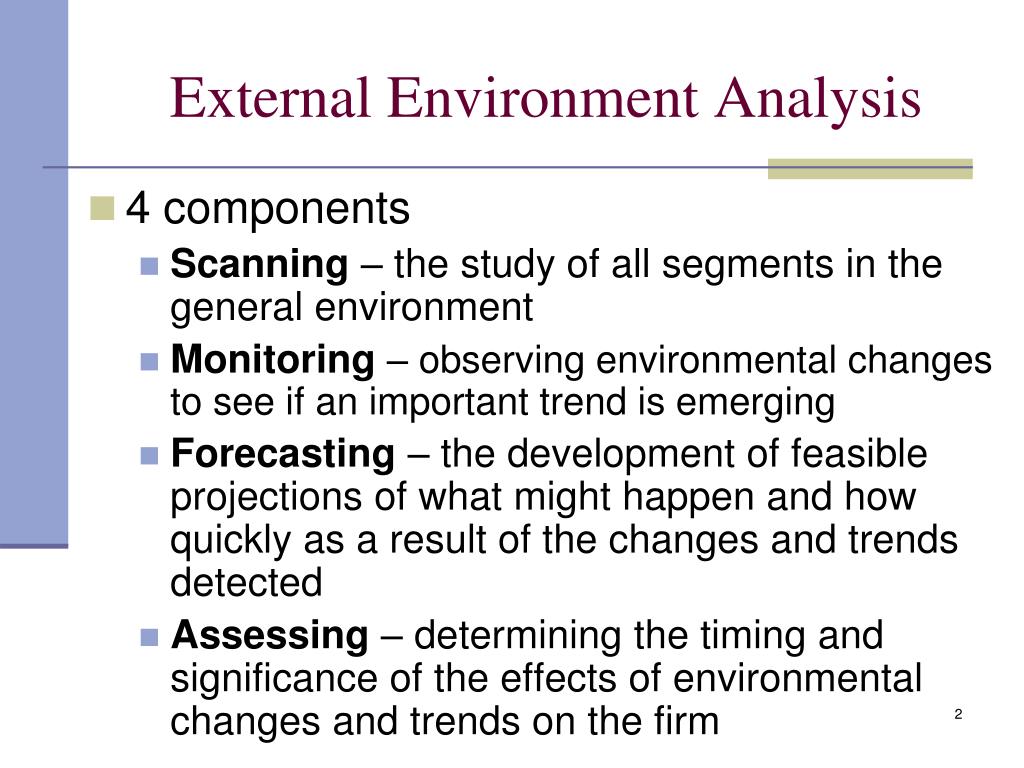 External Environment Analysis

4 components

Scanning – the study of all segments in the general environment

Monitoring – observing environmental changes to see if an important trend is emerging

Forecasting – the development of feasible projections of what might happen and how quickly as a result of the changes and trends detected

Assessing – determining the timing and significance of the effects of environmental changes and trends on the firm

2